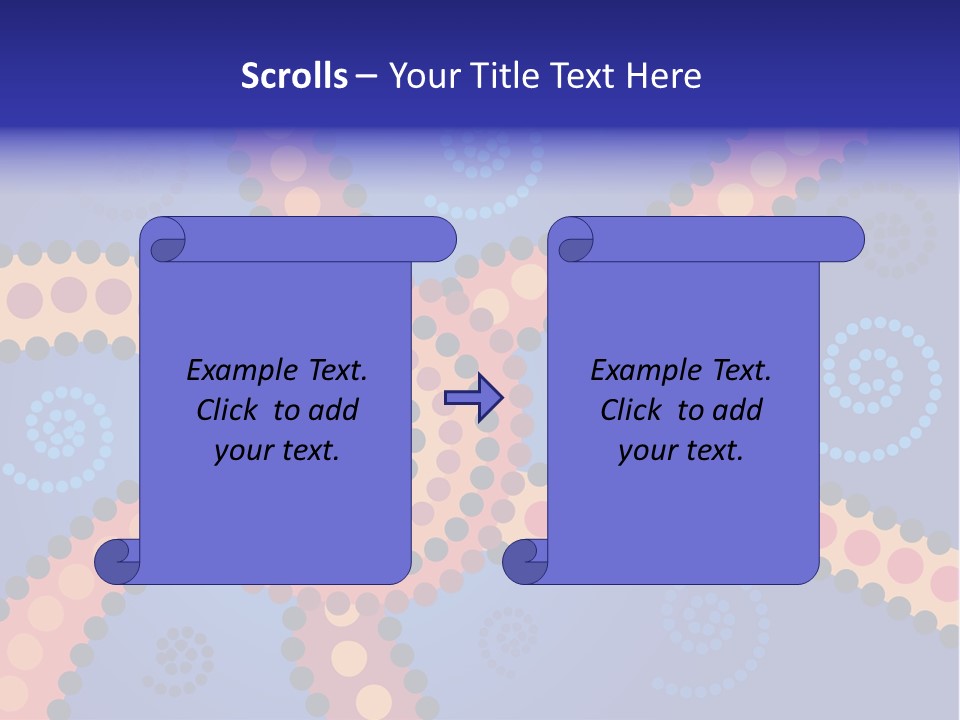 Scrolls – Your Title Text Here

Example Text. Click to add your text.

Example Text. Click to add your text.